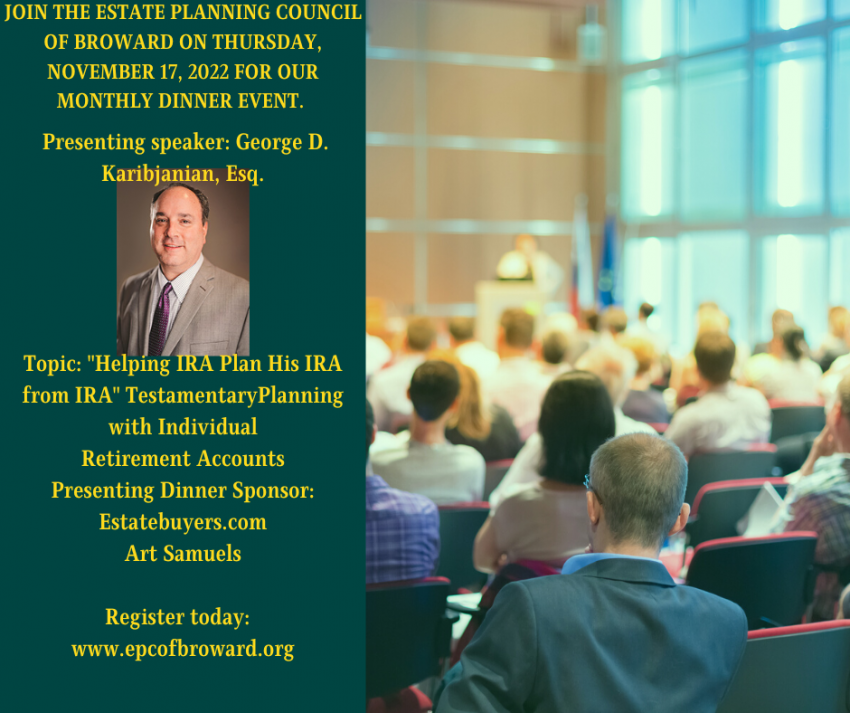 JOIN THE ESTATE PLANNING COUNCIL OF BROWARD ON THURSDAY, NOVEMBER 17, 2022 FOR OUR MONTHLY DINNER EVENT.

Presenting speaker: George D. Karibjanian, Esq.

Topic: "Helping IRA Plan His IRA from IRA" TestamentaryPlanning with Individual Retirement Accounts
Presenting Dinner Sponsor: Estatebuyers.com
Art Samuels

Register today:
www.epcofbroward.org